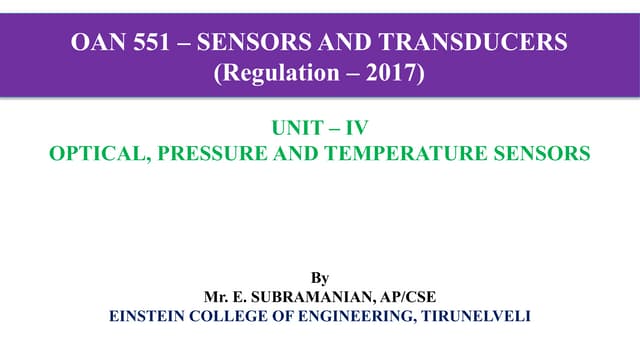 OAN 551 – SENSORS AND TRANSDUCERS
(Regulation – 2017)

UNIT – IV
OPTICAL, PRESSURE AND TEMPERATURE SENSORS

By
Mr. E. SUBRAMANIAN, AP/CSE
EINSTEIN COLLEGE OF ENGINEERING, TIRUNELVELI